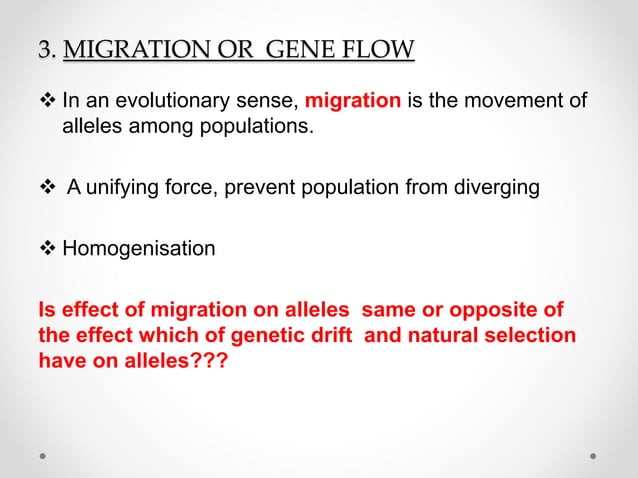 3. MIGRATION OR GENE FLOW

❖ In an evolutionary sense, migration is the movement of alleles among populations.

❖ A unifying force, prevent population from diverging

❖ Homogenisation

Is effect of migration on alleles same or opposite of the effect which of genetic drift and natural selection have on alleles???